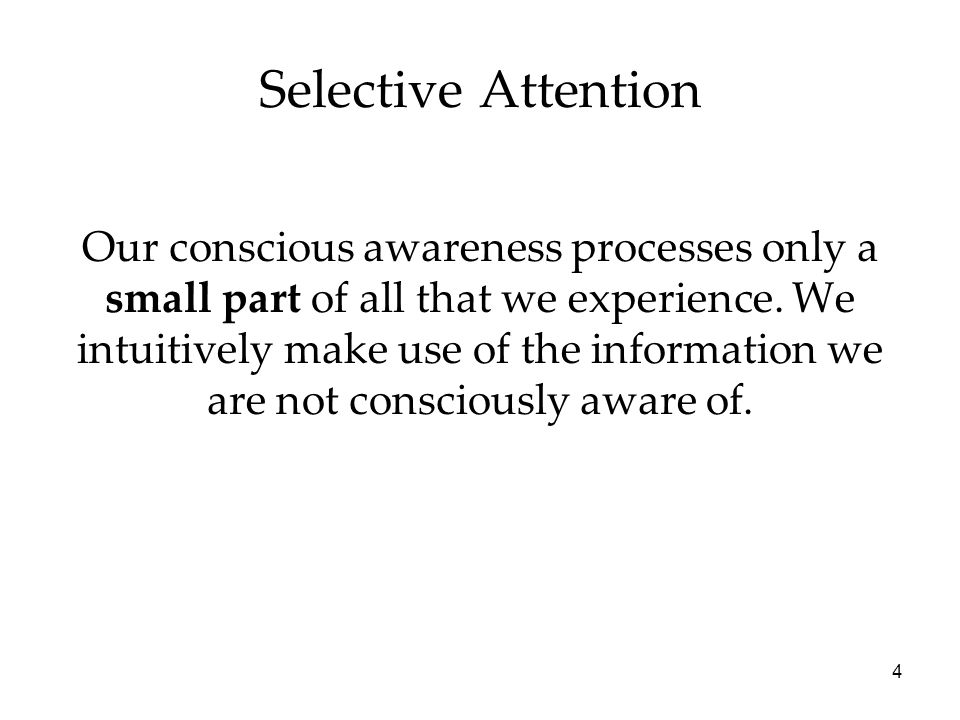 Selective Attention

Our conscious awareness processes only a small part of all that we experience. We intuitively make use of the information we are not consciously aware of.

4